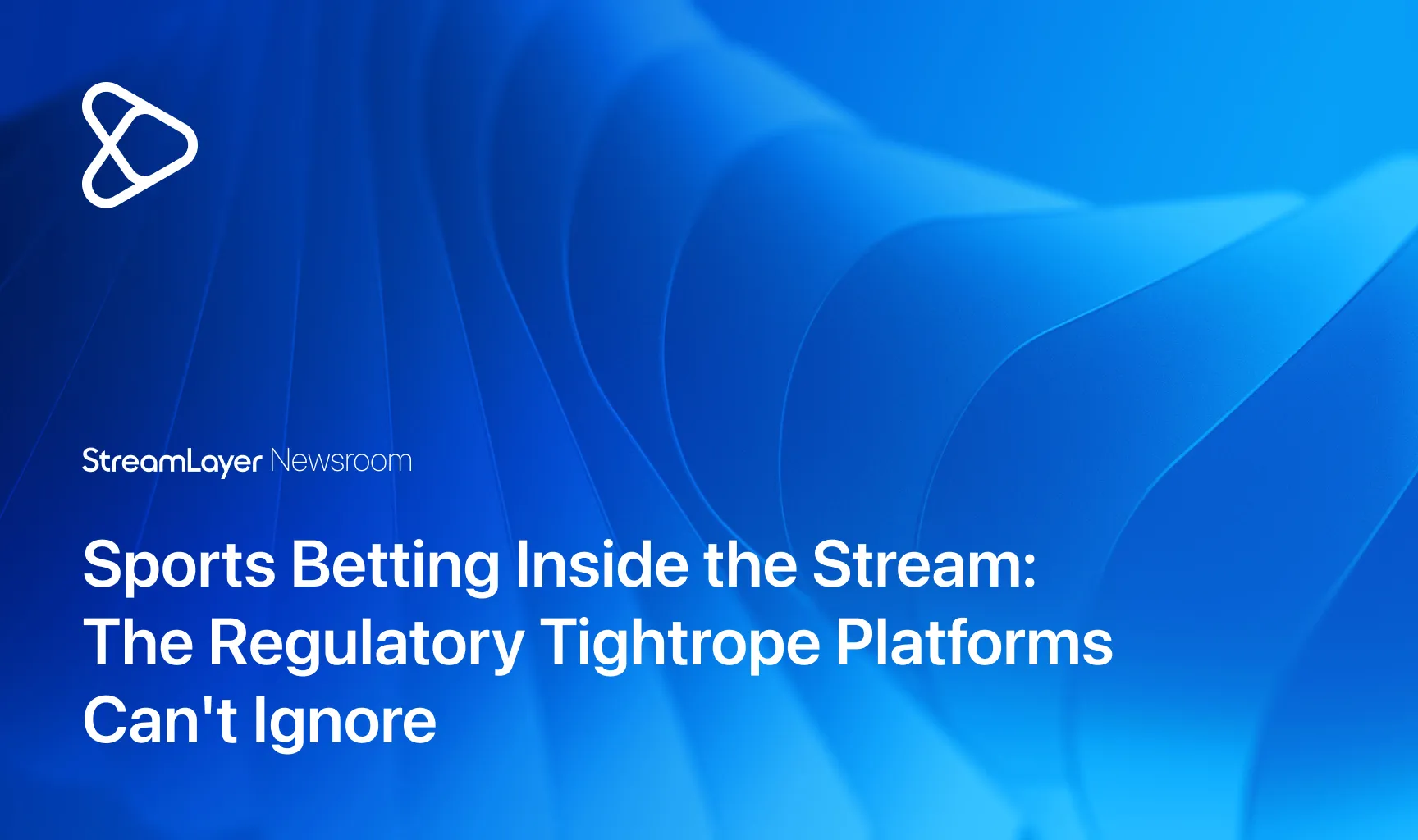 StreamLayer Newsroom

Sports Betting Inside the Stream: The Regulatory Tightrope Platforms Can't Ignore